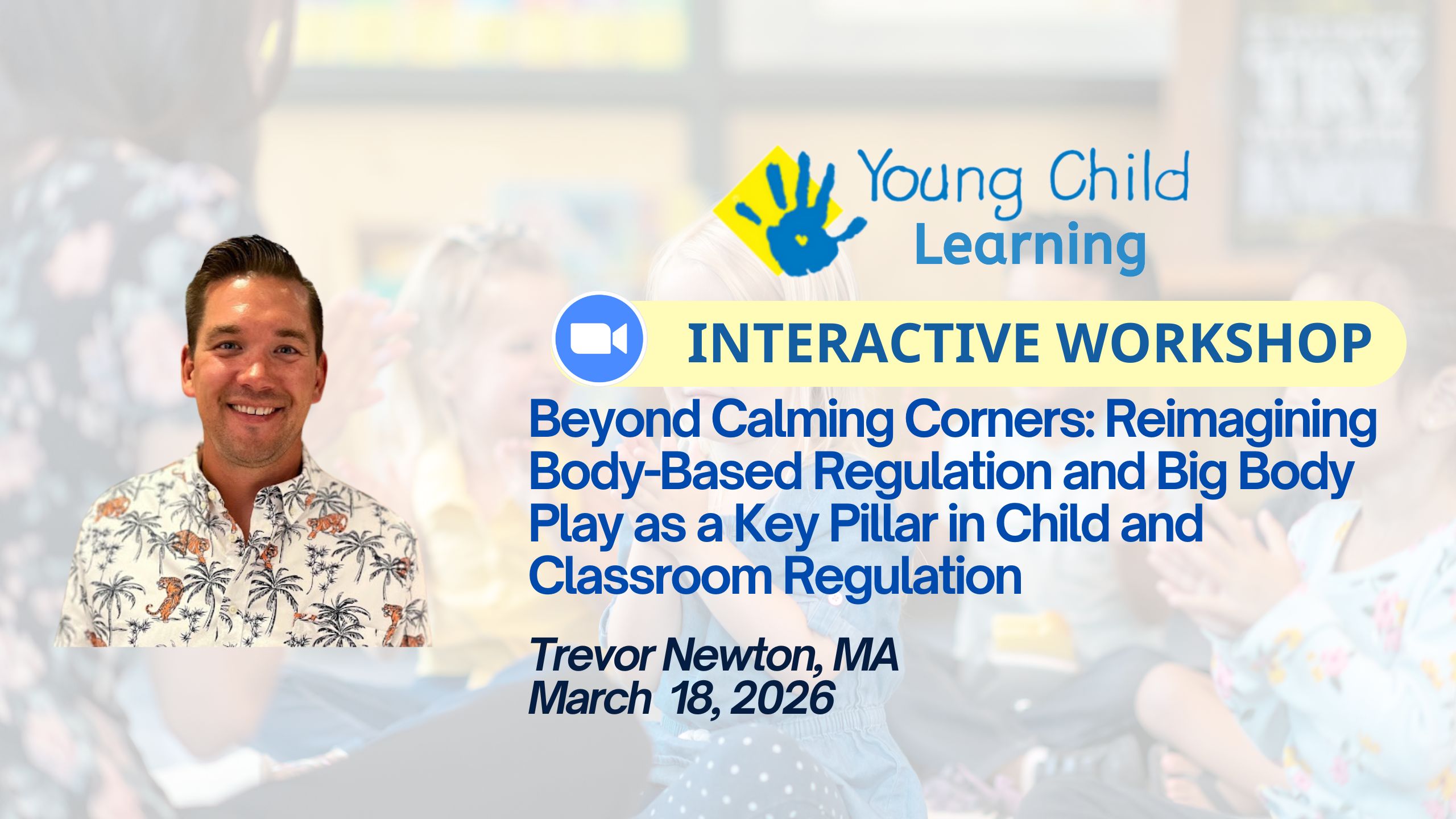 Young Child Learning

INTERACTIVE WORKSHOP

Beyond Calming Corners: Reimagining Body-Based Regulation and Big Body Play as a Key Pillar in Child and Classroom Regulation

Trevor Newton, MA
March 18, 2026